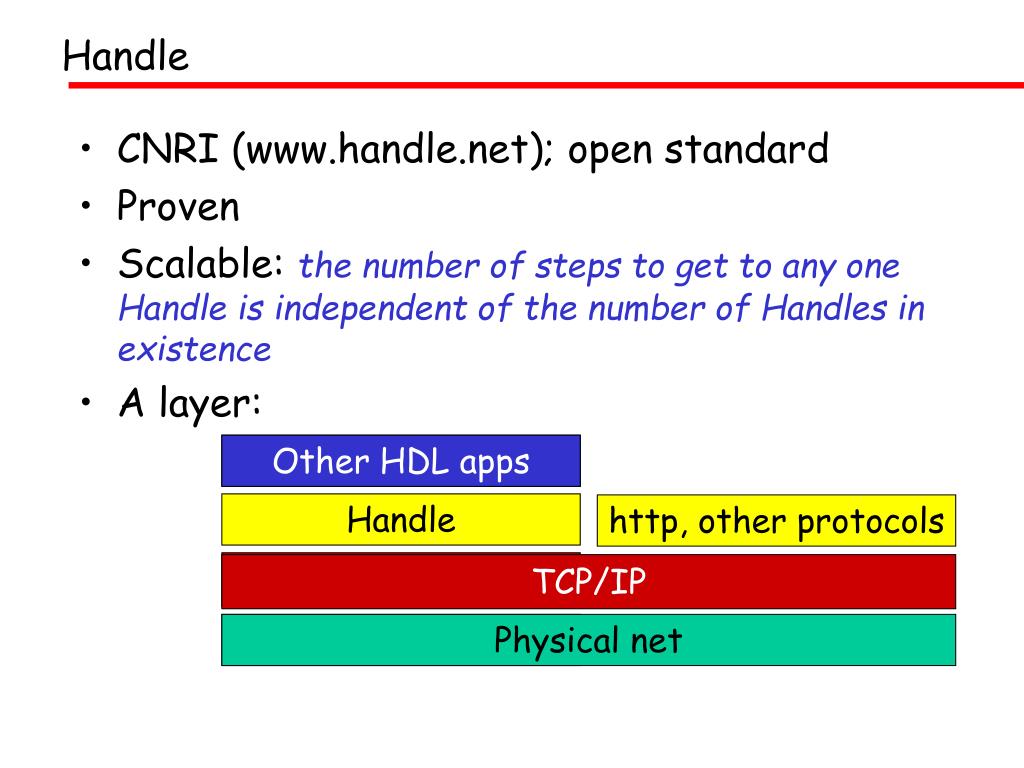 Handle

• CNRI (www.handle.net); open standard
• Proven
• Scalable: the number of steps to get to any one Handle is independent of the number of Handles in existence
• A layer:

Other HDL apps

Handle

http, other protocols

TCP/IP

Physical net